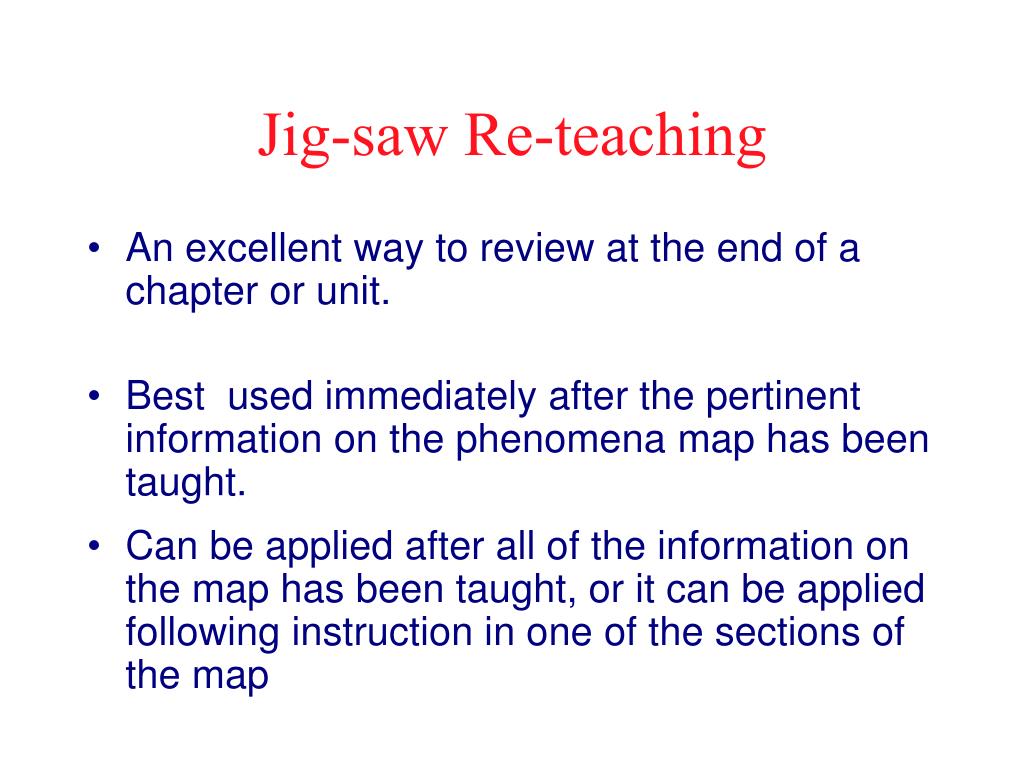 Jig-saw Re-teaching

• An excellent way to review at the end of a chapter or unit.

• Best  used immediately after the pertinent information on the phenomena map has been taught.

• Can be applied after all of the information on the map has been taught, or it can be applied following instruction in one of the sections of the map